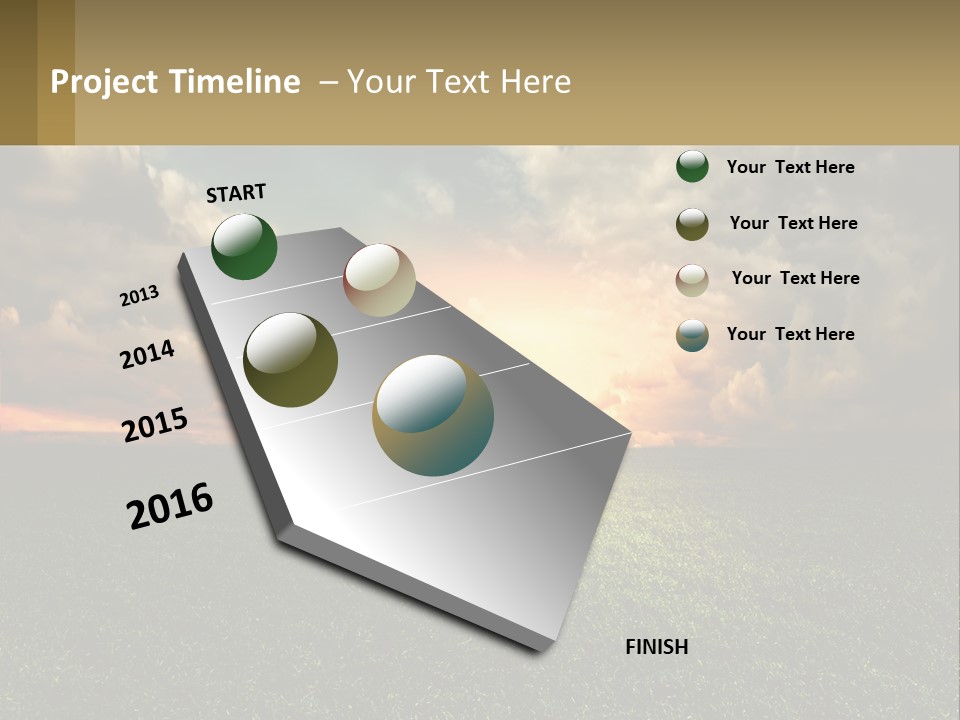 Project Timeline – Your Text Here

START

2013

2014

2015

2016

FINISH

Your Text Here

Your Text Here

Your Text Here

Your Text Here